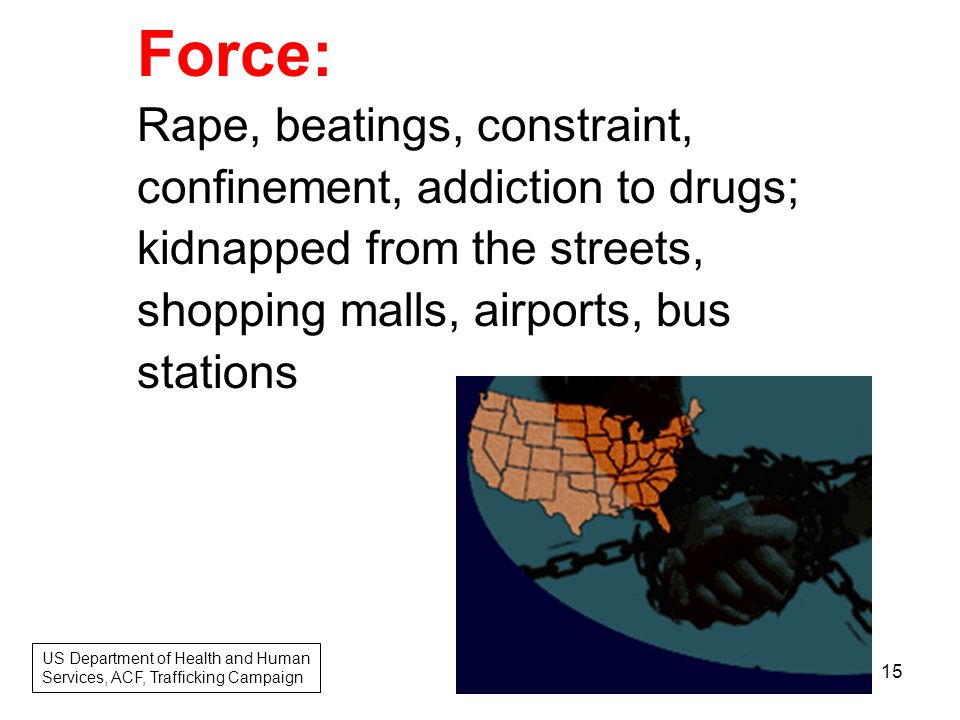 Force:

Rape, beatings, constraint, confinement, addiction to drugs; kidnapped from the streets, shopping malls, airports, bus stations

US Department of Health and Human Services, ACF, Trafficking Campaign

15